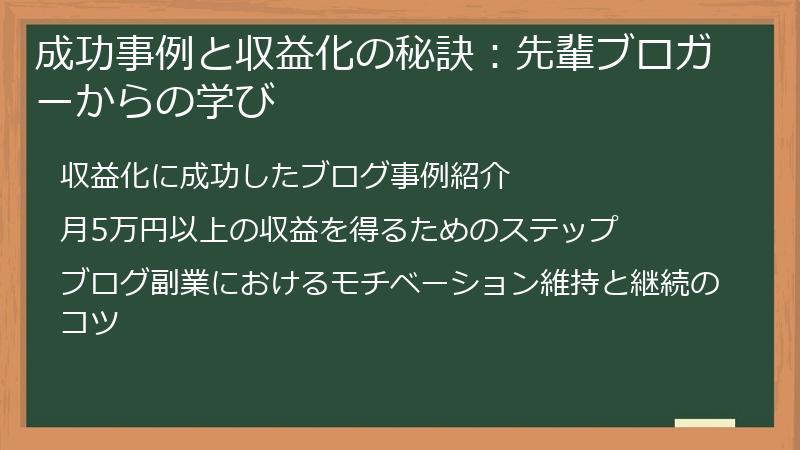 成功事例と収益化の秘訣：先輩ブロガーからの学び

収益化に成功したブログ事例紹介

月5万円以上の収益を得るためのステップ

ブログ副業におけるモチベーション維持と継続のコツ